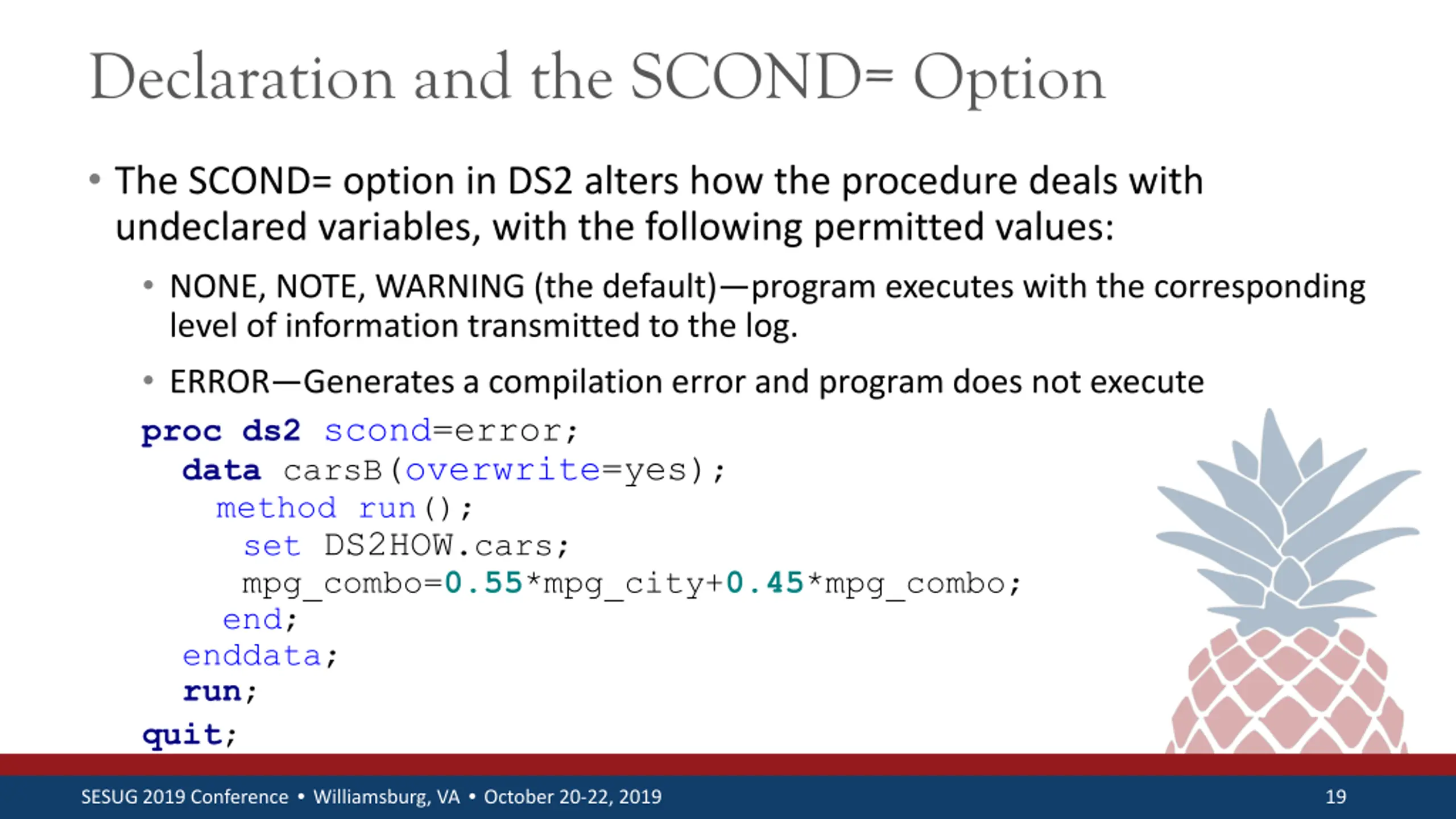 Declaration and the SCOND= Option

• The SCOND= option in DS2 alters how the procedure deals with undeclared variables, with the following permitted values:

• NONE, NOTE, WARNING (the default)—program executes with the corresponding level of information transmitted to the log.

• ERROR—Generates a compilation error and program does not execute

proc ds2 scond=error;
  data carsB(overwrite=yes);
    method run();
     set DS2HOW.cars;
     mpg_combo=0.55*mpg_city+0.45*mpg_combo;
    end;
  enddata;
  run;
quit;

SESUG 2019 Conference • Williamsburg, VA • October 20-22, 2019

19